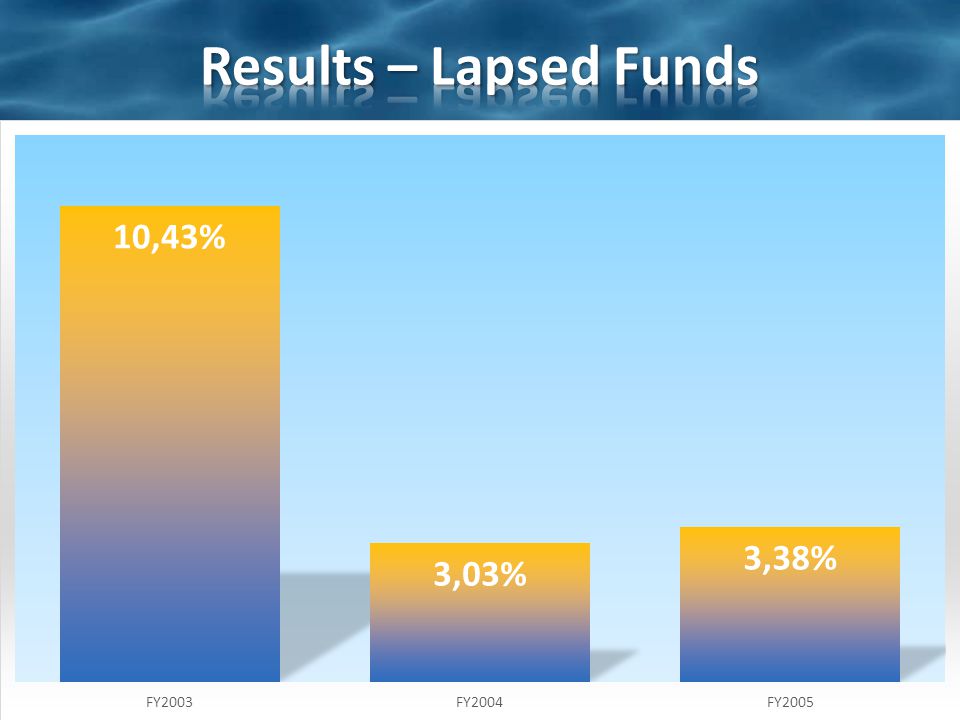 Results – Lapsed Funds

10,43%

3,03%

3,38%

FY2003

FY2004

FY2005